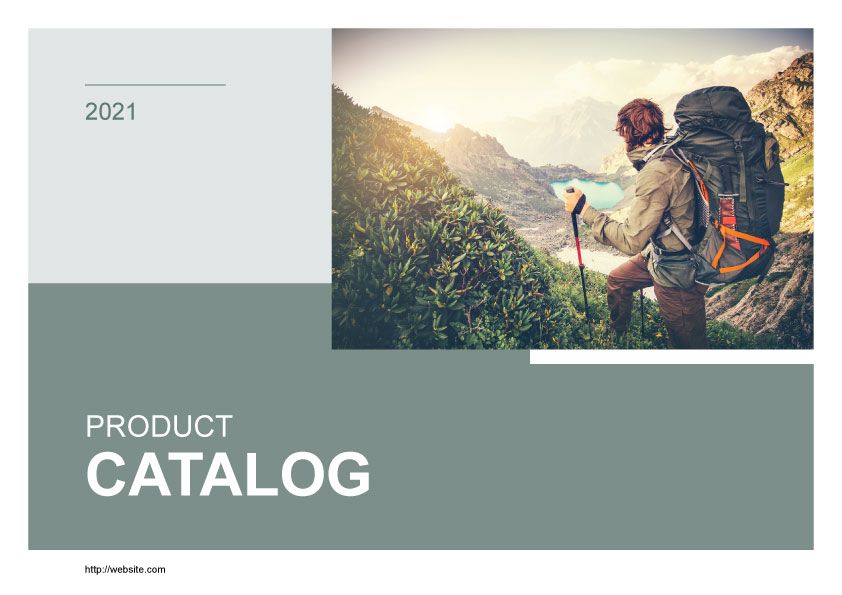 2021

PRODUCT
CATALOG

http://website.com